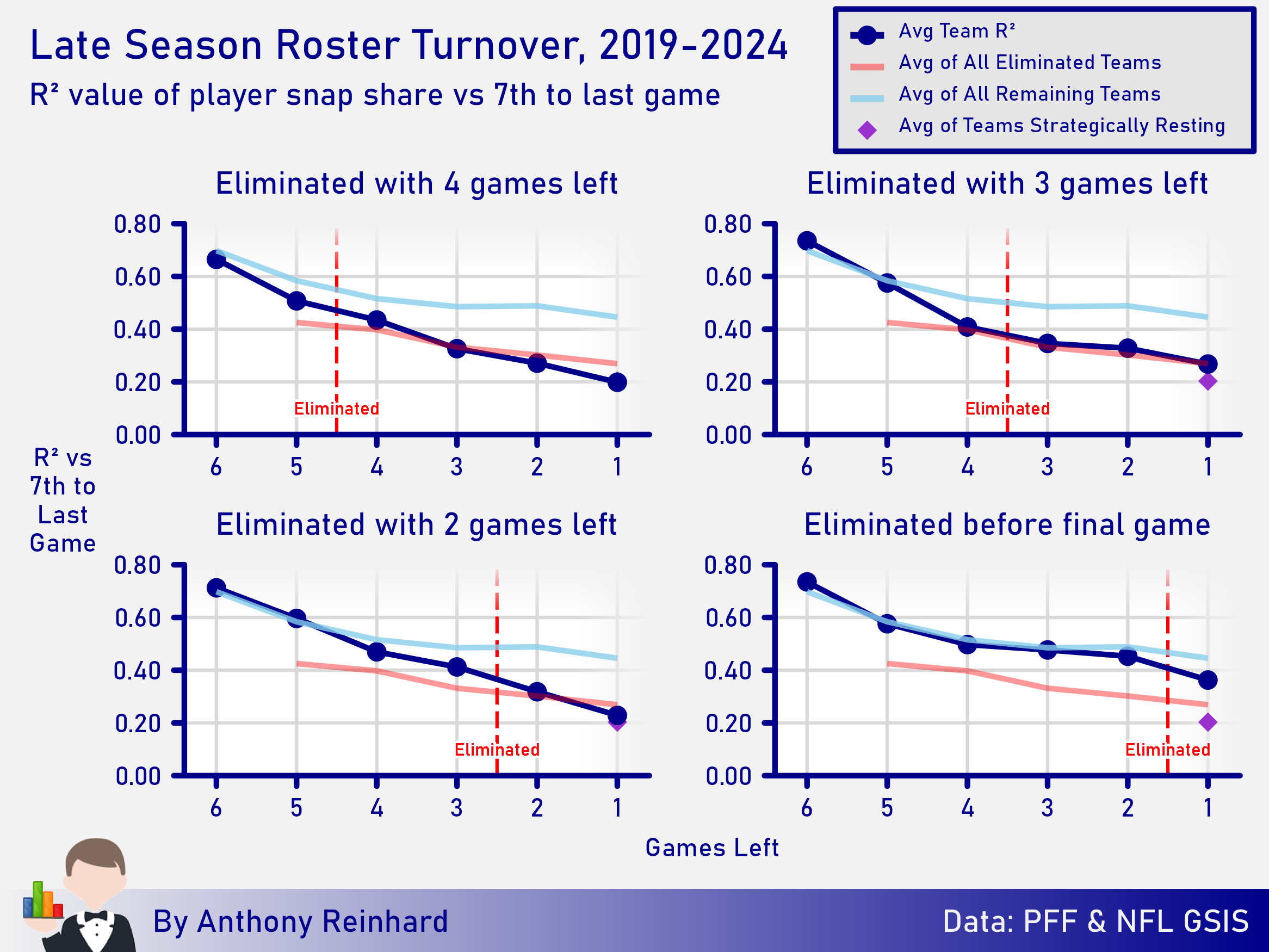 Late Season Roster Turnover, 2019-2024

R² value of player snap share vs 7th to last game

Avg Team R²
Avg of All Eliminated Teams
Avg of All Remaining Teams
Avg of Teams Strategically Resting

Eliminated with 4 games left

0.80
0.60
0.40
0.20
0.00

Eliminated

6 5 4 3 2 1

Eliminated with 3 games left

0.80
0.60
0.40
0.20
0.00

Eliminated

6 5 4 3 2 1

R² vs 7th to Last Game

Eliminated with 2 games left

0.80
0.60
0.40
0.20
0.00

Eliminated

6 5 4 3 2 1

Eliminated before final game

0.80
0.60
0.40
0.20
0.00

Eliminated

6 5 4 3 2 1

Games Left

By Anthony Reinhard

Data: PFF & NFL GSIS